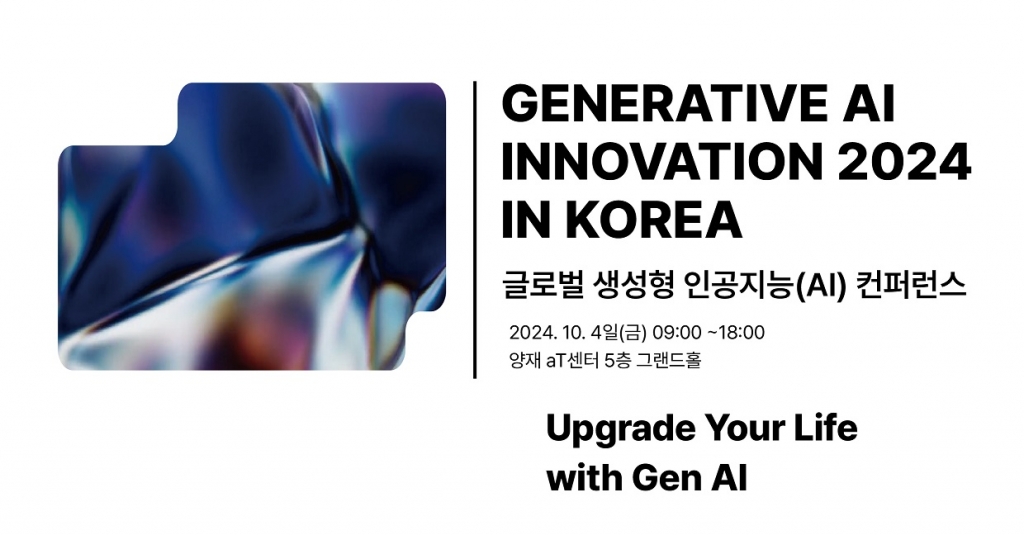 GENERATIVE AI INNOVATION 2024 IN KOREA

글로벌 생성형 인공지능(AI) 컨퍼런스

2024. 10. 4일(금) 09:00 ~18:00
양재 aT센터 5층 그랜드홀

Upgrade Your Life with Gen AI